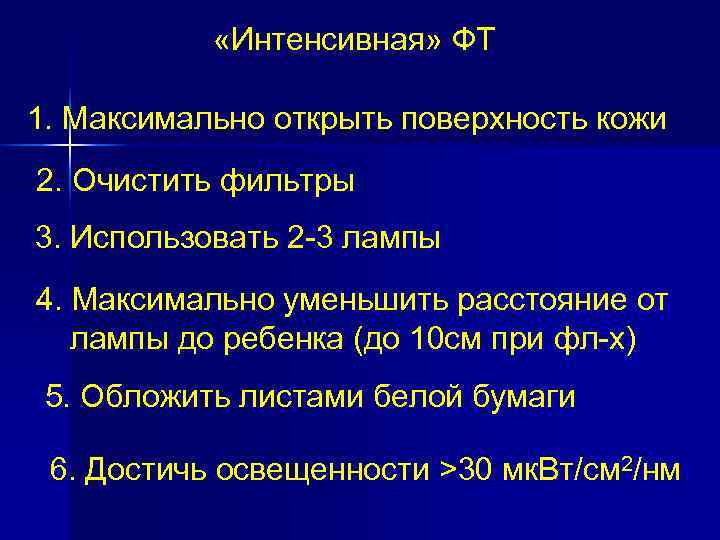 «Интенсивная» ФТ

1. Максимально открыть поверхность кожи

2. Очистить фильтры

3. Использовать 2-3 лампы

4. Максимально уменьшить расстояние от лампы до ребенка (до 10см при фл-х)

5. Обложить листами белой бумаги

6. Достичь освещенности >30 мкВт/см$^2$/нм